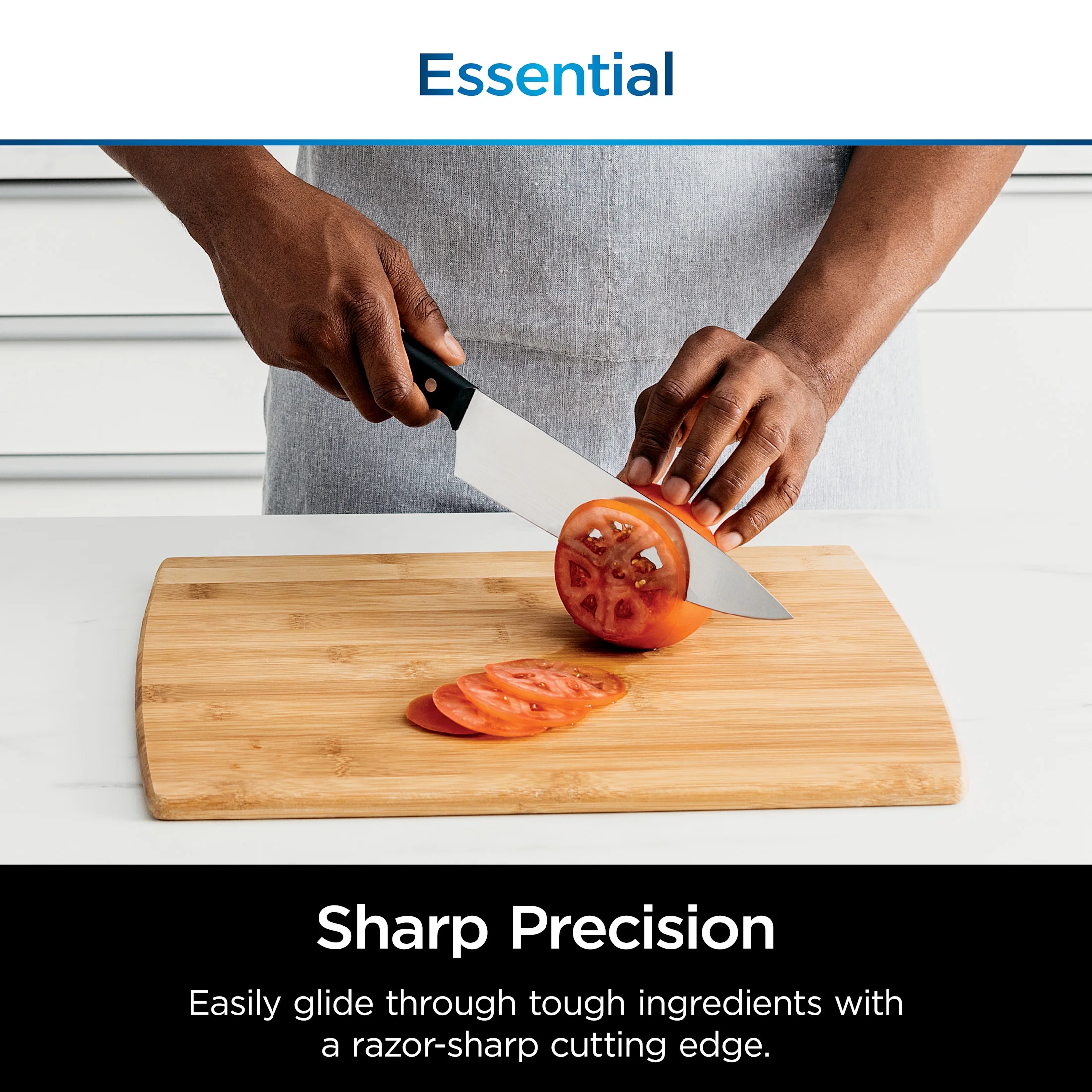 Essential

Sharp Precision

Easily glide through tough ingredients with a razor-sharp cutting edge.